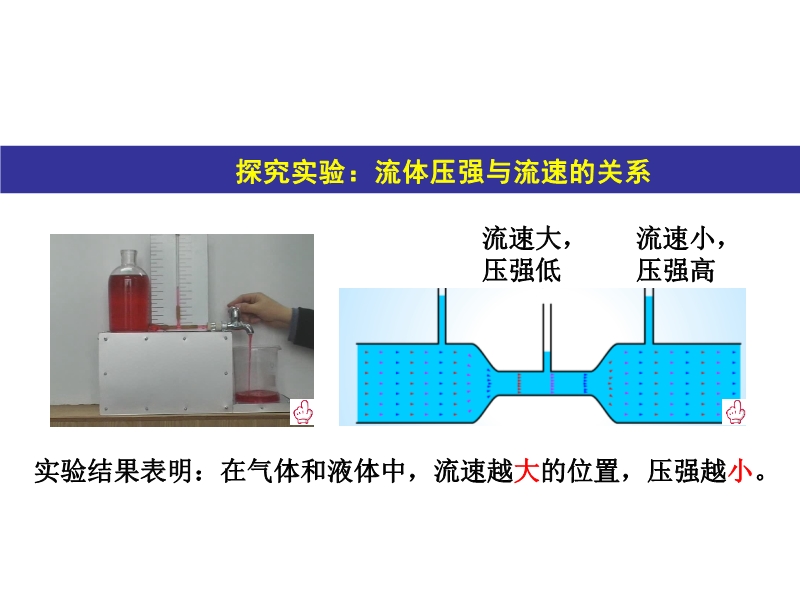 探究实验：流体压强与流速的关系

流速大，
压强低

流速小，
压强高

实验结果表明：在气体和液体中，流速越大的位置，压强越小。